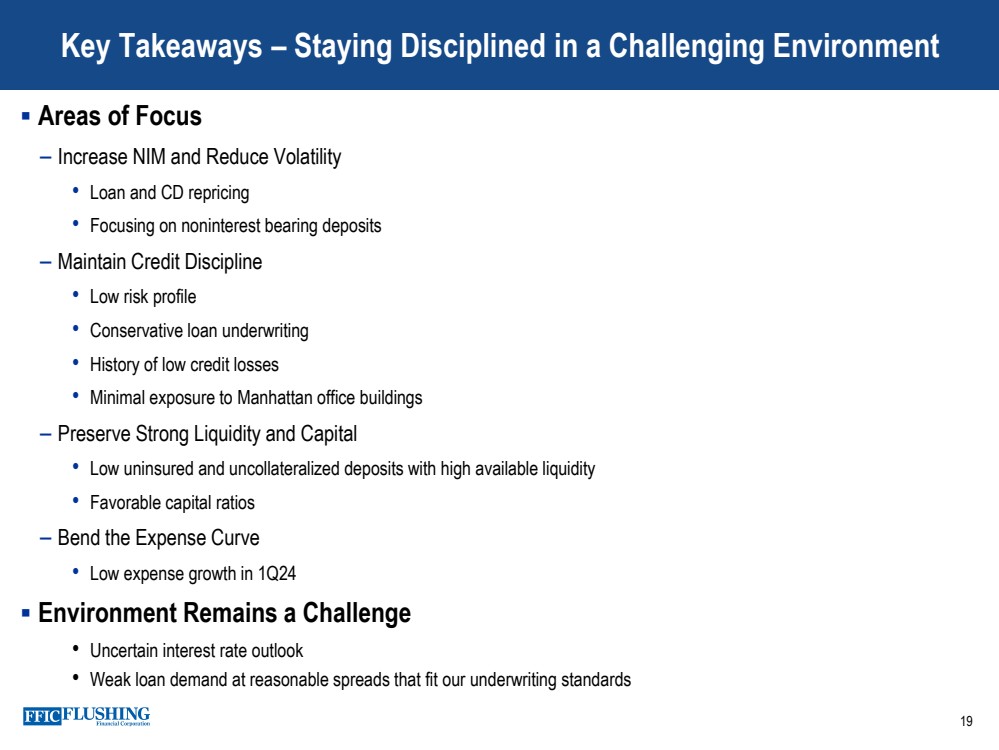 Key Takeaways – Staying Disciplined in a Challenging Environment

▪ Areas of Focus

– Increase NIM and Reduce Volatility

• Loan and CD repricing

• Focusing on noninterest bearing deposits

– Maintain Credit Discipline

• Low risk profile

• Conservative loan underwriting

• History of low credit losses

• Minimal exposure to Manhattan office buildings

– Preserve Strong Liquidity and Capital

• Low uninsured and uncollateralized deposits with high available liquidity

• Favorable capital ratios

– Bend the Expense Curve

• Low expense growth in 1Q24

▪ Environment Remains a Challenge

• Uncertain interest rate outlook

• Weak loan demand at reasonable spreads that fit our underwriting standards

FFIC FLUSHING Financial Corporation

19